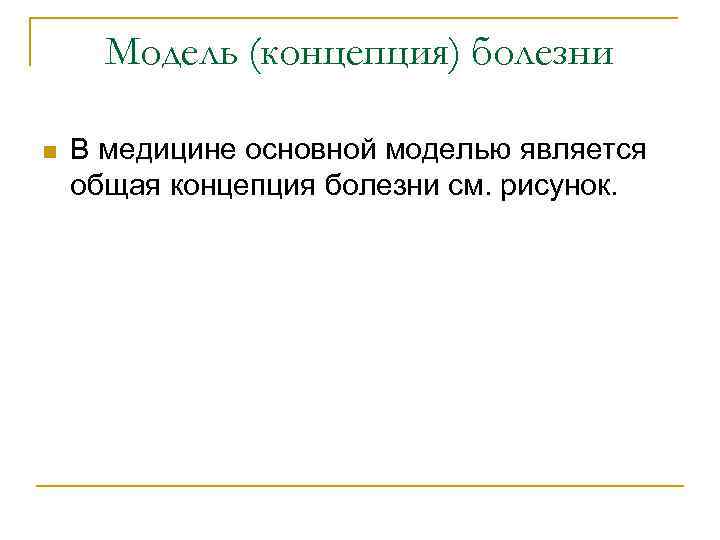 Модель (концепция) болезни

В медицине основной моделью является общая концепция болезни см. рисунок.